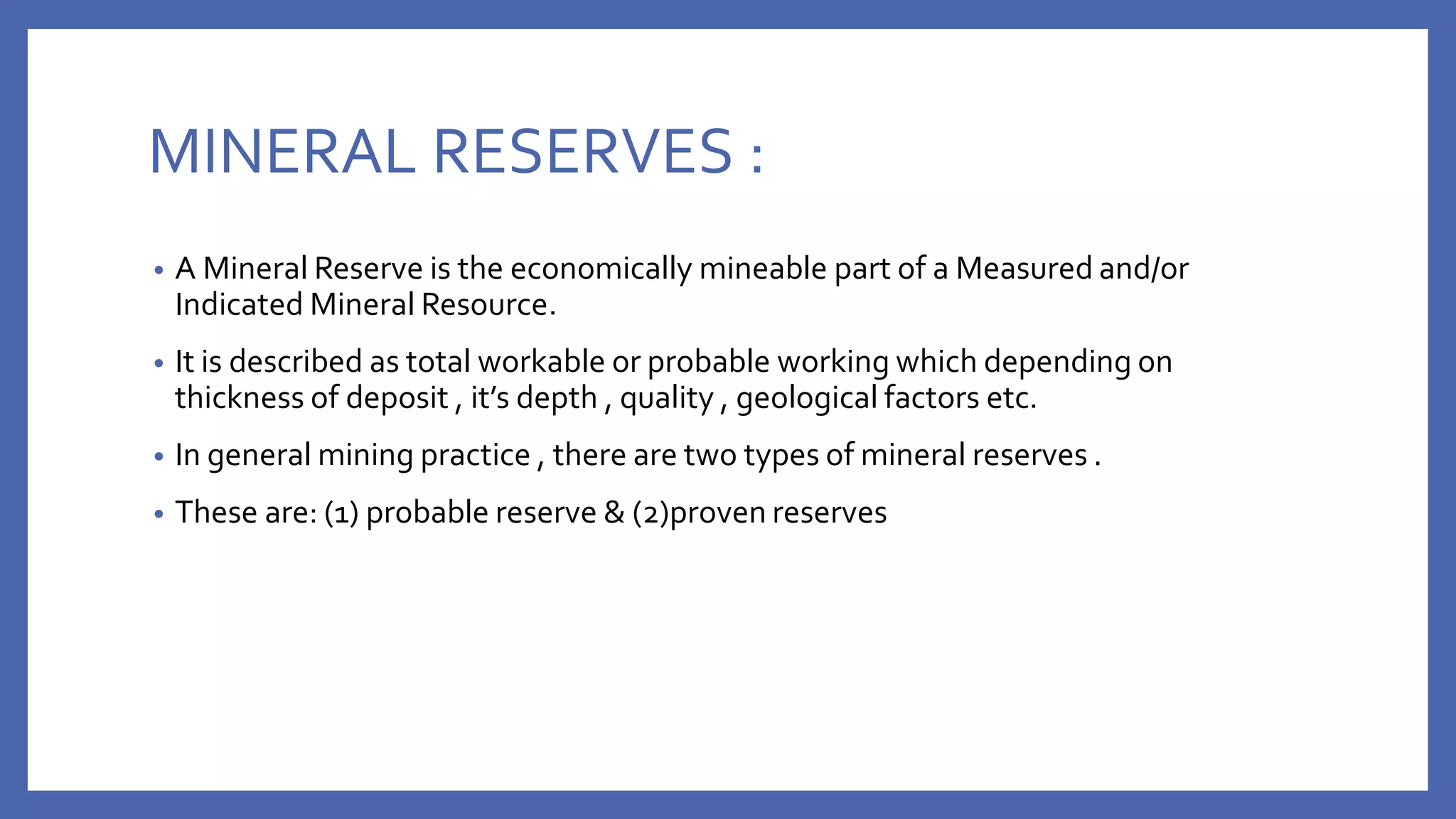 MINERAL RESERVES :

• A Mineral Reserve is the economically mineable part of a Measured and/or Indicated Mineral Resource.

• It is described as total workable or probable working which depending on thickness of deposit , it's depth , quality , geological factors etc.

• In general mining practice , there are two types of mineral reserves .

• These are: (1) probable reserve & (2)proven reserves